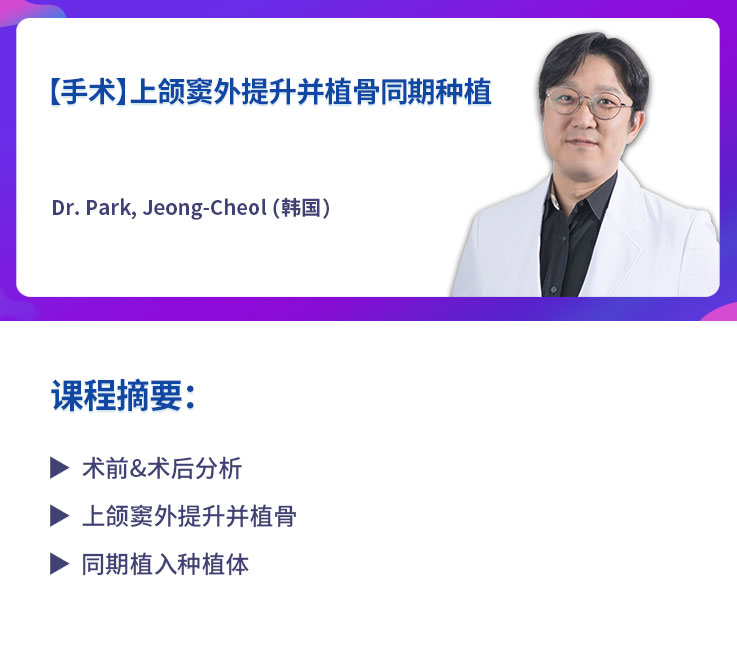 【手术】上颌窦外提升并植骨同期种植

Dr. Park, Jeong-Cheol (韩国)

课程摘要：

▶ 术前&术后分析

▶ 上颌窦外提升并植骨

▶ 同期植入种植体